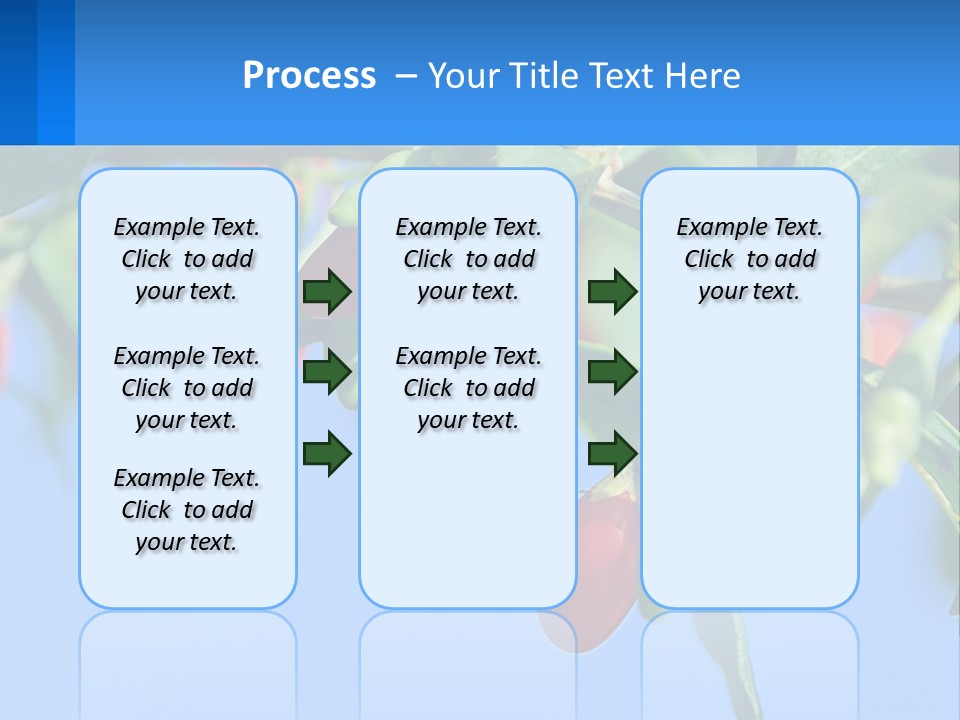 Process – Your Title Text Here

Example Text. Click to add your text.

Example Text. Click to add your text.

Example Text. Click to add your text.

Example Text. Click to add your text.

Example Text. Click to add your text.

Example Text. Click to add your text.